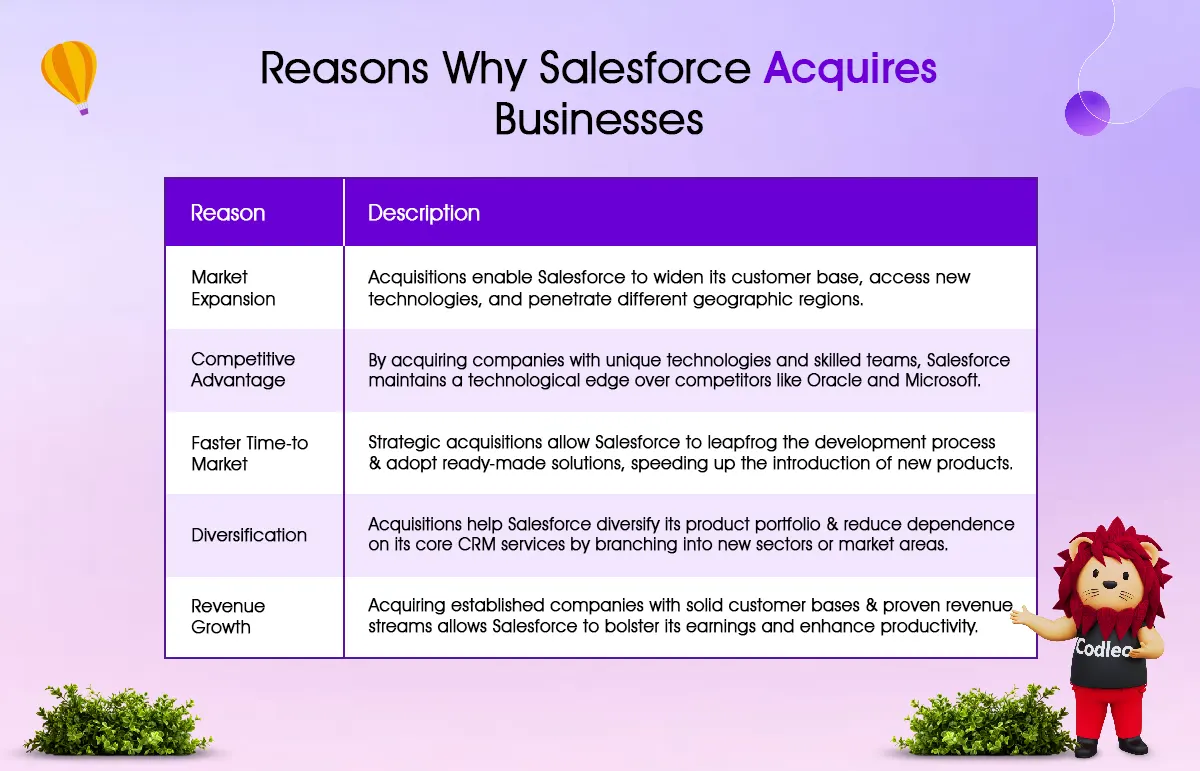 Reasons Why Salesforce Acquires Businesses

| Reason | Description |
|---|---|
| Market Expansion | Acquisitions enable Salesforce to widen its customer base, access new technologies, and penetrate different geographic regions. |
| Competitive Advantage | By acquiring companies with unique technologies and skilled teams, Salesforce maintains a technological edge over competitors like Oracle and Microsoft. |
| Faster Time-to Market | Strategic acquisitions allow Salesforce to leapfrog the development process & adopt ready-made solutions, speeding up the introduction of new products. |
| Diversification | Acquisitions help Salesforce diversify its product portfolio & reduce dependence on its core CRM services by branching into new sectors or market areas. |
| Revenue Growth | Acquiring established companies with solid customer bases & proven revenue streams allows Salesforce to bolster its earnings and enhance productivity. |

Codleo